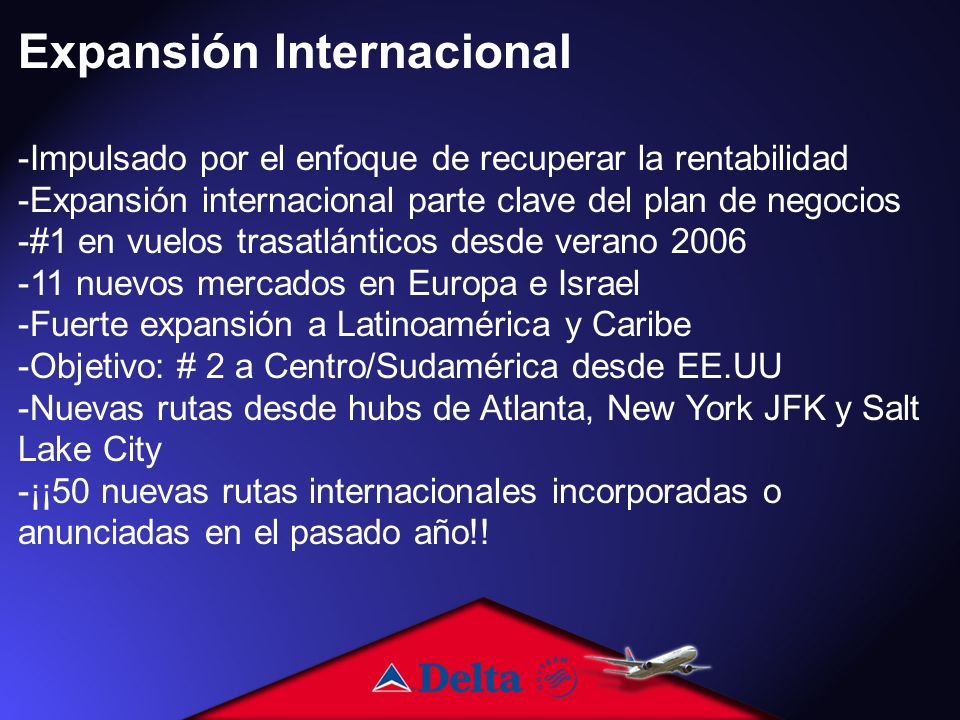 Expansión Internacional

-Impulsado por el enfoque de recuperar la rentabilidad
-Expansión internacional parte clave del plan de negocios
-#1 en vuelos trasatlánticos desde verano 2006
-11 nuevos mercados en Europa e Israel
-Fuerte expansión a Latinoamérica y Caribe
-Objetivo: # 2 a Centro/Sudamérica desde EE.UU
-Nuevas rutas desde hubs de Atlanta, New York JFK y Salt Lake City
-¡¡50 nuevas rutas internacionales incorporadas o anunciadas en el pasado año!!

Delta